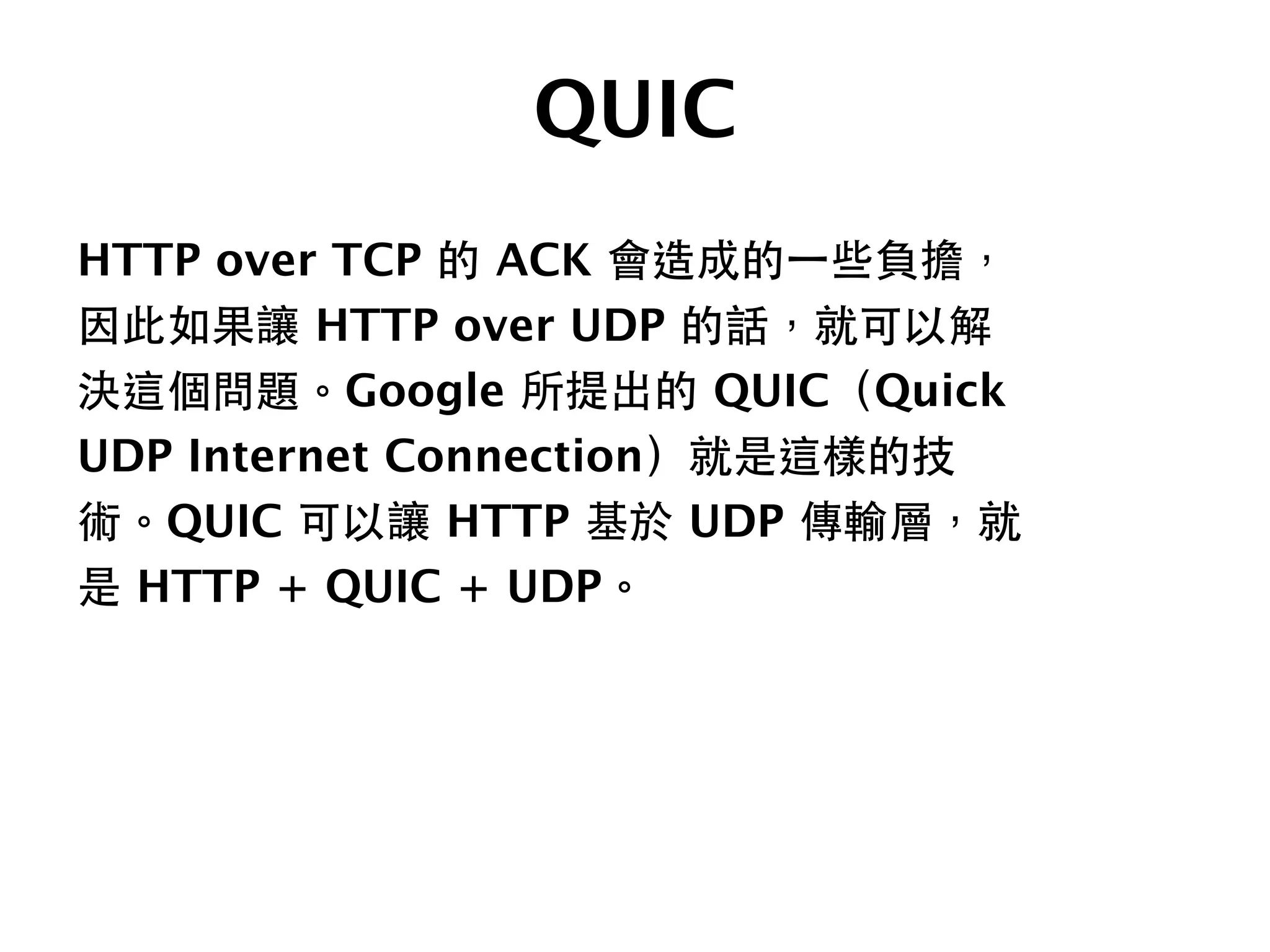 QUIC

HTTP over TCP 的 ACK 會造成的一些負擔，因此如果讓 HTTP over UDP 的話，就可以解決這個問題。Google 所提出的 QUIC（Quick UDP Internet Connection）就是這樣的技術。QUIC 可以讓 HTTP 基於 UDP 傳輸層，就是 HTTP + QUIC + UDP。